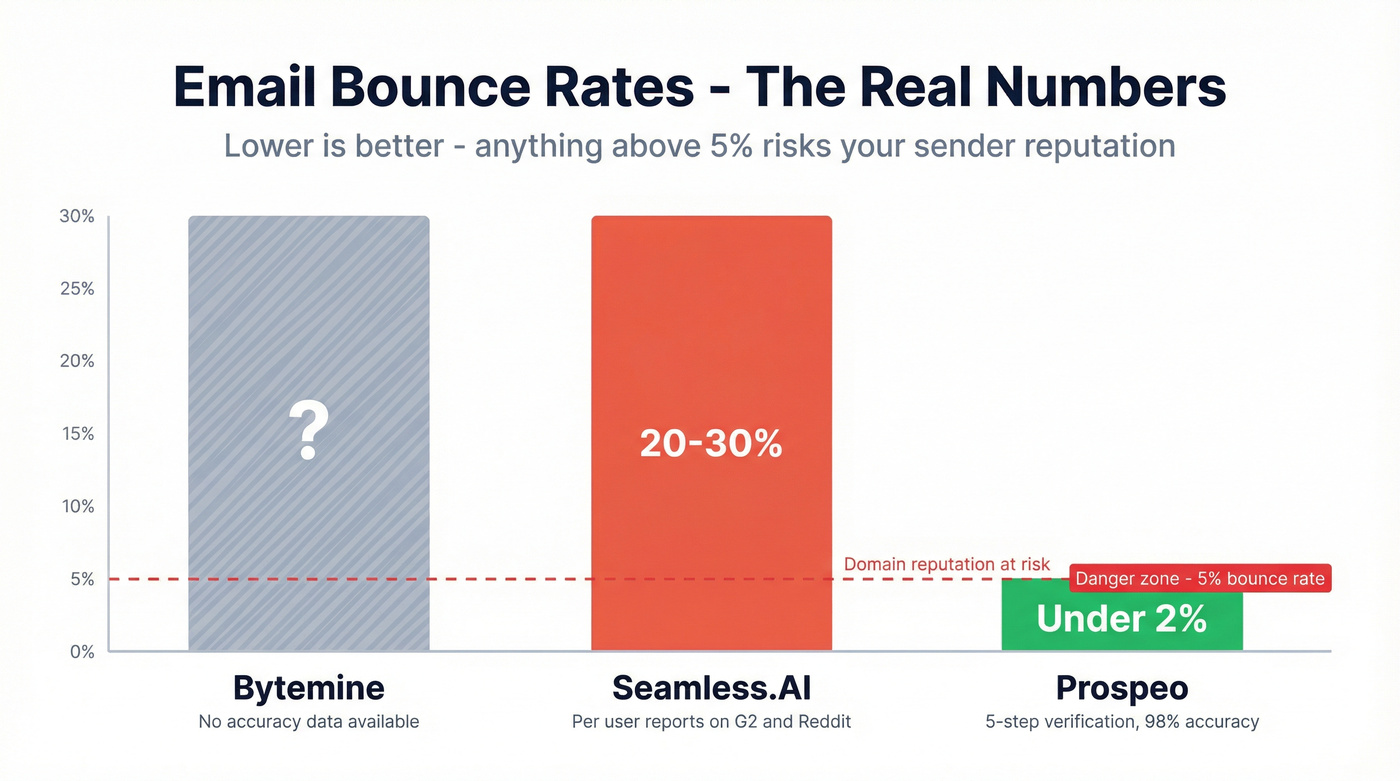 Email Bounce Rates - The Real Numbers

Lower is better - anything above 5% risks your sender reputation

30%
25%
20%
15%
10%
5%
0%

?

20-30%

Domain reputation at risk

Danger zone - 5% bounce rate

Under 2%

Bytemine
No accuracy data available

Seamless.AI
Per user reports on G2 and Reddit

Prospeo
5-step verification, 98% accuracy